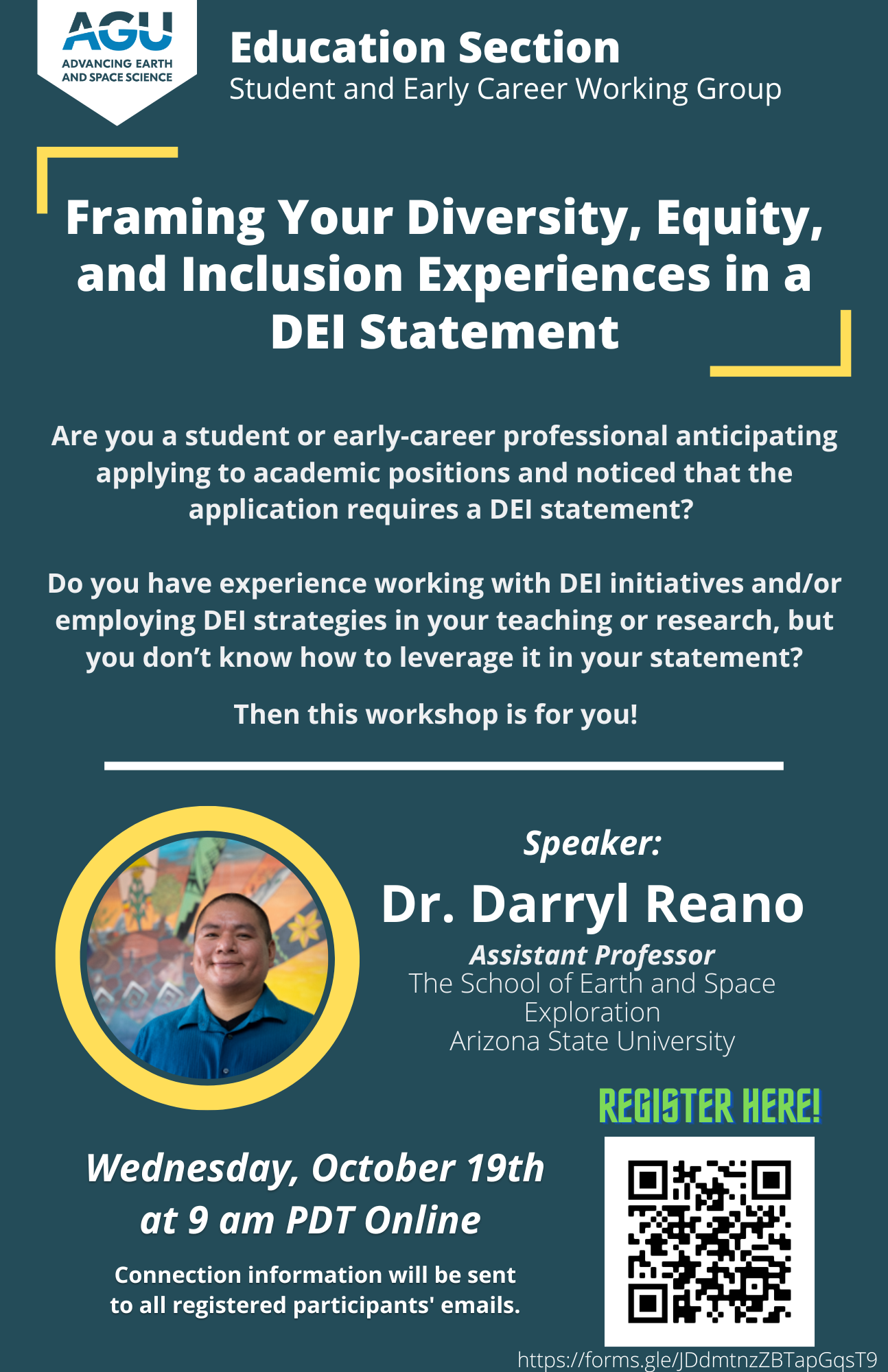 AGU
ADVANCING EARTH AND SPACE SCIENCE

Education Section
Student and Early Career Working Group

Framing Your Diversity, Equity, and Inclusion Experiences in a DEI Statement

Are you a student or early-career professional anticipating applying to academic positions and noticed that the application requires a DEI statement?

Do you have experience working with DEI initiatives and/or employing DEI strategies in your teaching or research, but you don't know how to leverage it in your statement?

Then this workshop is for you!

Speaker:
Dr. Darryl Reano
Assistant Professor
The School of Earth and Space Exploration
Arizona State University

REGISTER HERE!

Wednesday, October 19th at 9 am PDT Online

Connection information will be sent to all registered participants' emails.

https://forms.gle/JDdmtnzZBTapGqsT9